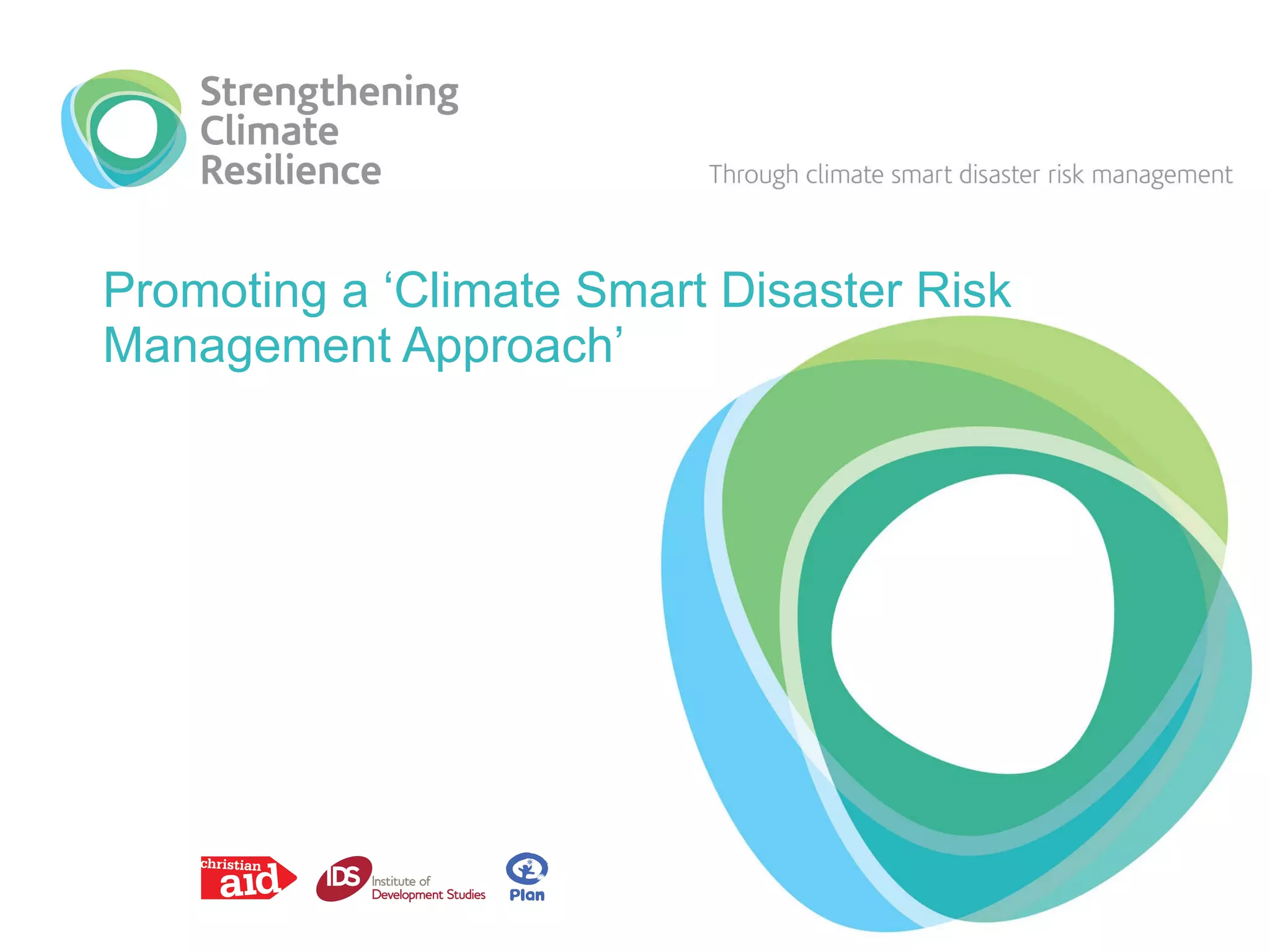 Strengthening
Climate
Resilience

Through climate smart disaster risk management

Promoting a ‘Climate Smart Disaster Risk Management Approach’

christian aid

IDS Institute of Development Studies

Plan